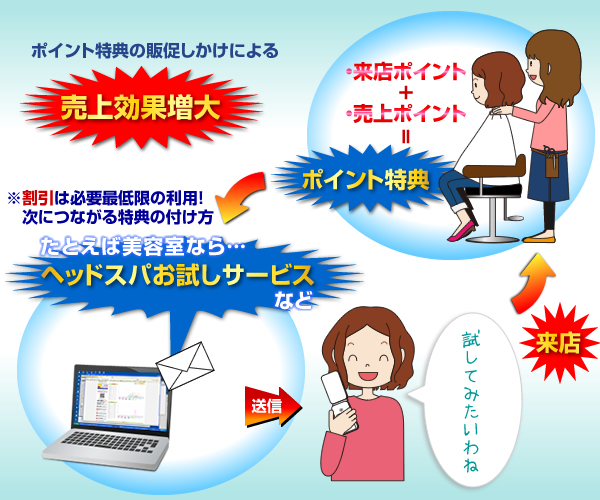 ポイント特典の販促しかけによる

売上効果増大

・来店ポイント
＋
・売上ポイント
＝

ポイント特典

※割引は必要最低限の利用！
次につながる特典の付け方

たとえば美容室なら…
ヘッドスパお試しサービス
など

送信

試してみたいわね

来店